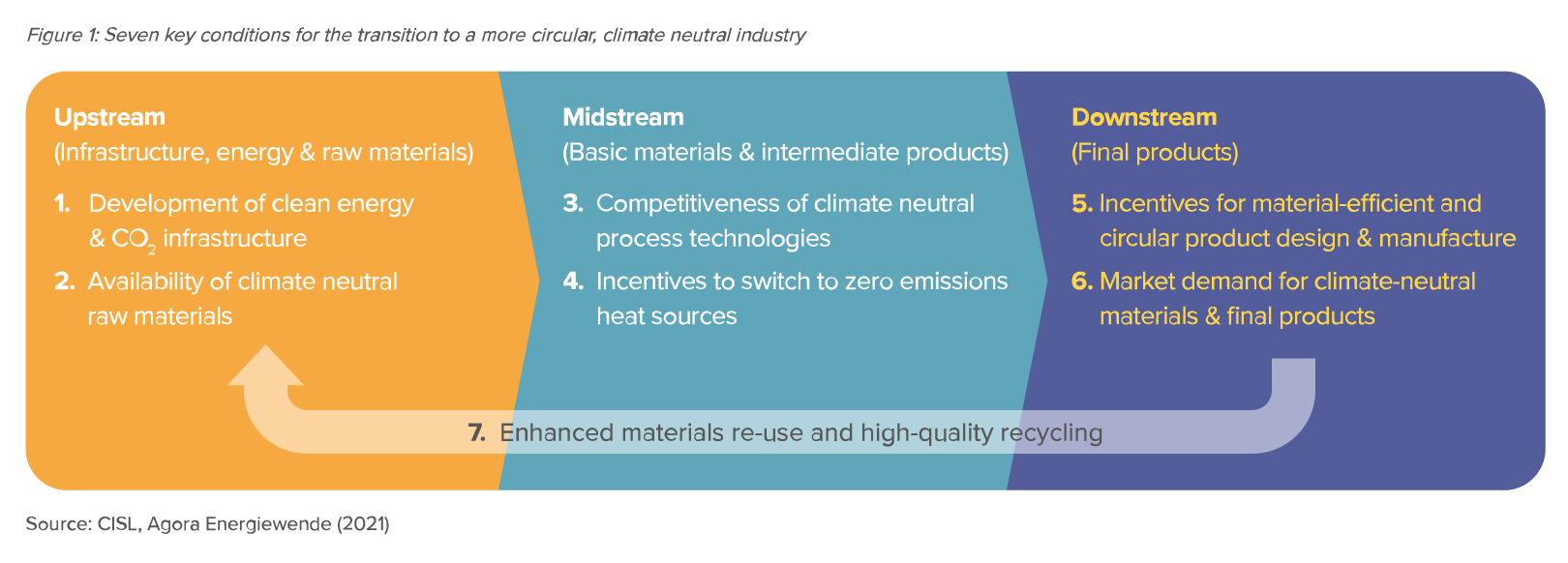 Figure 1: Seven key conditions for the transition to a more circular, climate neutral industry

Upstream
(Infrastructure, energy & raw materials)

1. Development of clean energy & $CO_2$ infrastructure

2. Availability of climate neutral raw materials

Midstream
(Basic materials & intermediate products)

3. Competitiveness of climate neutral process technologies

4. Incentives to switch to zero emissions heat sources

Downstream
(Final products)

5. Incentives for material-efficient and circular product design & manufacture

6. Market demand for climate-neutral materials & final products

7. Enhanced materials re-use and high-quality recycling

Source: CISL, Agora Energiewende (2021)